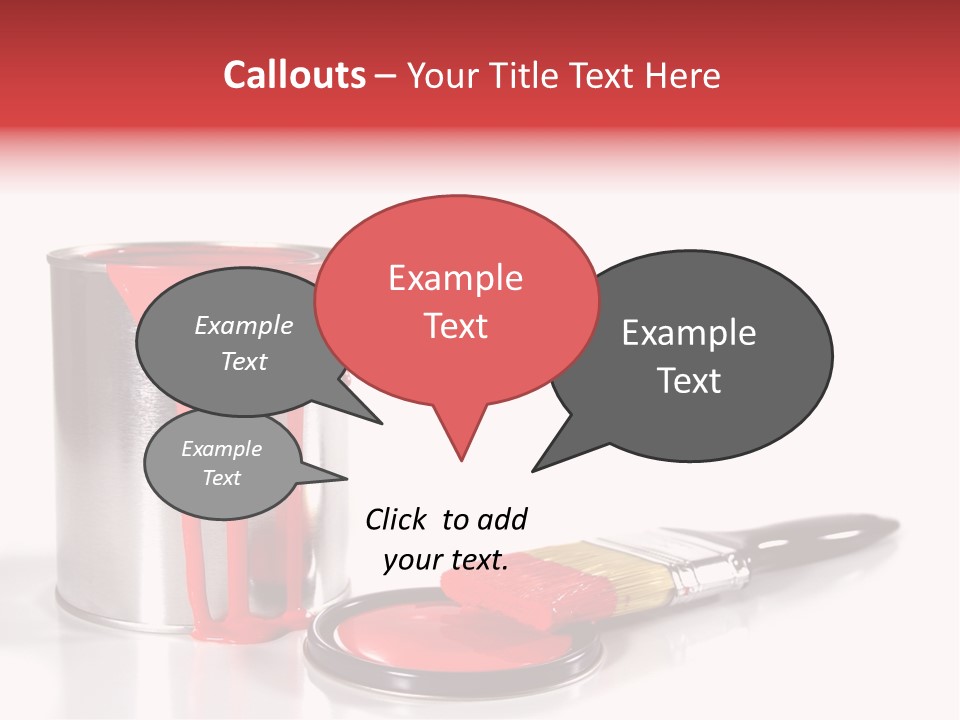 Callouts – Your Title Text Here

Example Text

Example Text

Example Text

Example Text

Click to add your text.